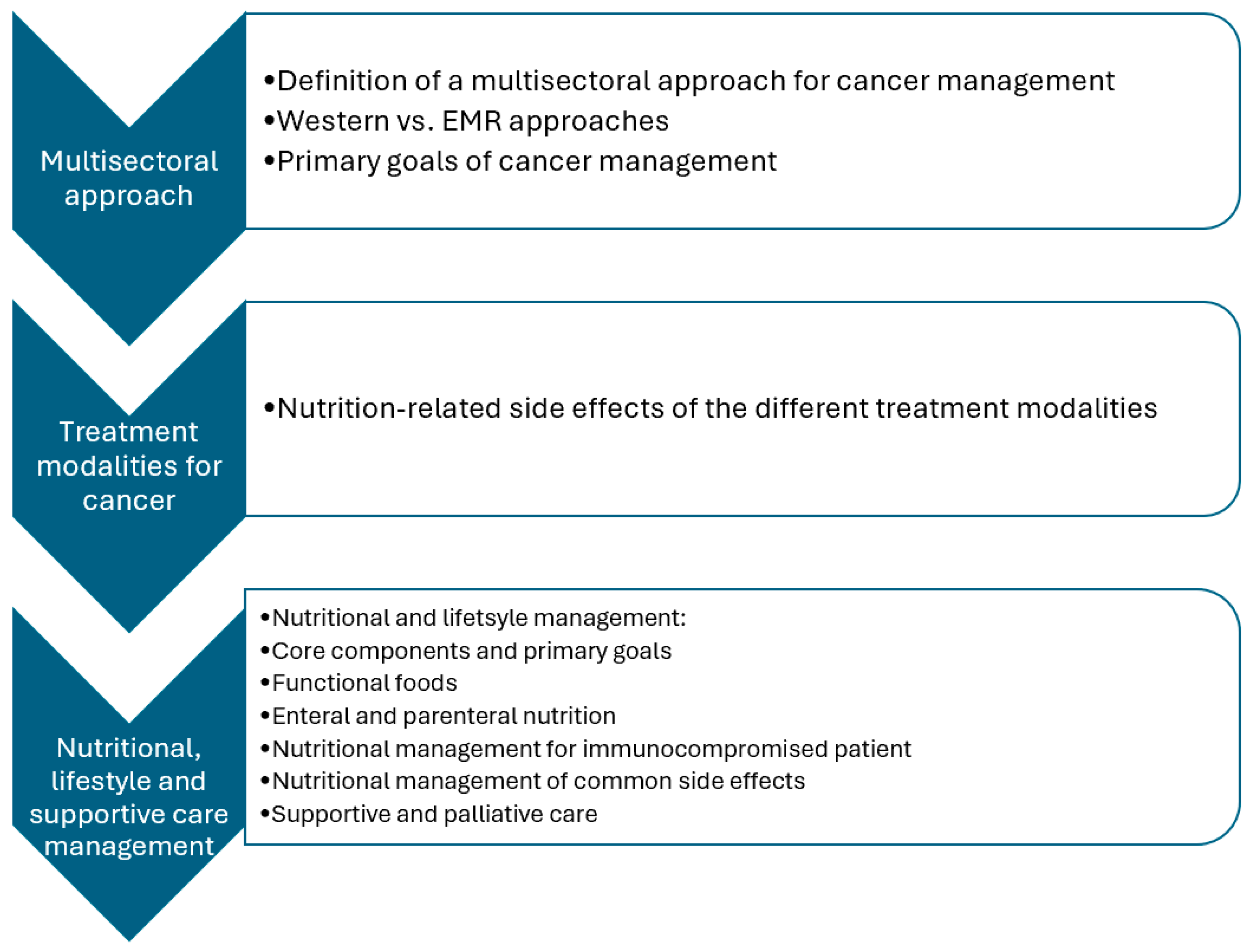 Multisectoral approach

•Definition of a multisectoral approach for cancer management
•Western vs. EMR approaches
•Primary goals of cancer management

Treatment modalities for cancer

•Nutrition-related side effects of the different treatment modalities

Nutritional, lifestyle and supportive care management

•Nutritional and lifetsyle management:
•Core components and primary goals
•Functional foods
•Enteral and parenteral nutrition
•Nutritional management for immunocompromised patient
•Nutritional management of common side effects
•Supportive and palliative care